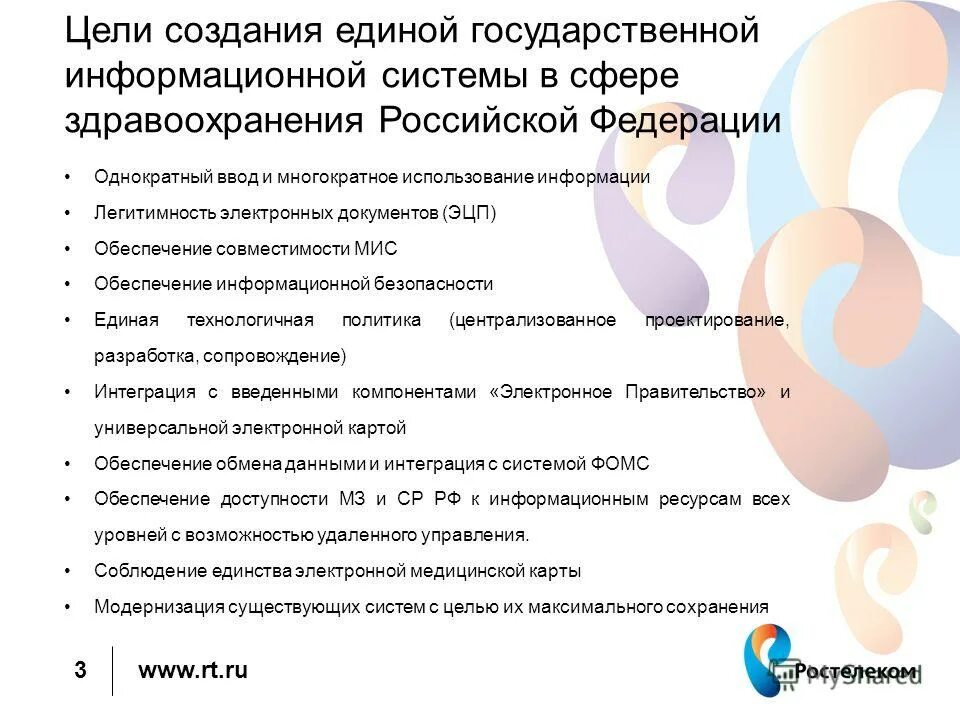 Цели создания единой государственной информационной системы в сфере здравоохранения Российской Федерации

• Однократный ввод и многократное использование информации
• Легитимность электронных документов (ЭЦП)
• Обеспечение совместимости МИС
• Обеспечение информационной безопасности
• Единая технологичная политика (централизованное проектирование, разработка, сопровождение)
• Интеграция с введенными компонентами «Электронное Правительство» и универсальной электронной картой
• Обеспечение обмена данными и интеграция с системой ФОМС
• Обеспечение доступности МЗ и СР РФ к информационным ресурсам всех уровней с возможностью удаленного управления.
• Соблюдение единства электронной медицинской карты
• Модернизация существующих систем с целью их максимального сохранения

3
www.rt.ru
Ростелеком
MyShared